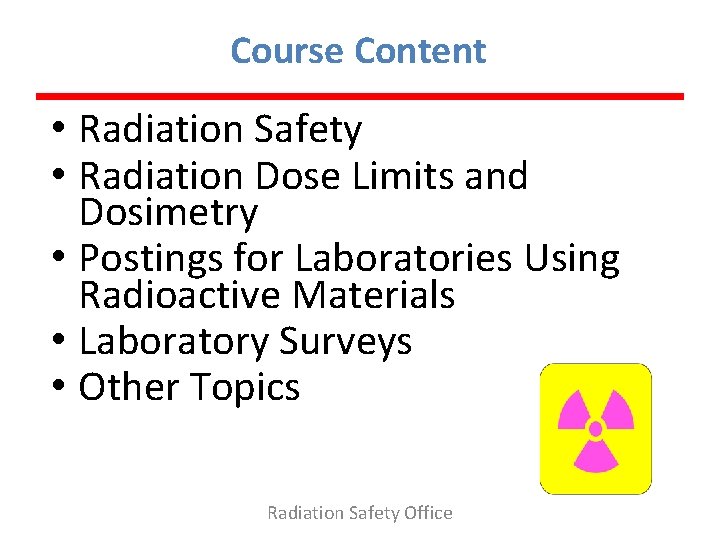 Course Content

• Radiation Safety
• Radiation Dose Limits and Dosimetry
• Postings for Laboratories Using Radioactive Materials
• Laboratory Surveys
• Other Topics

Radiation Safety Office